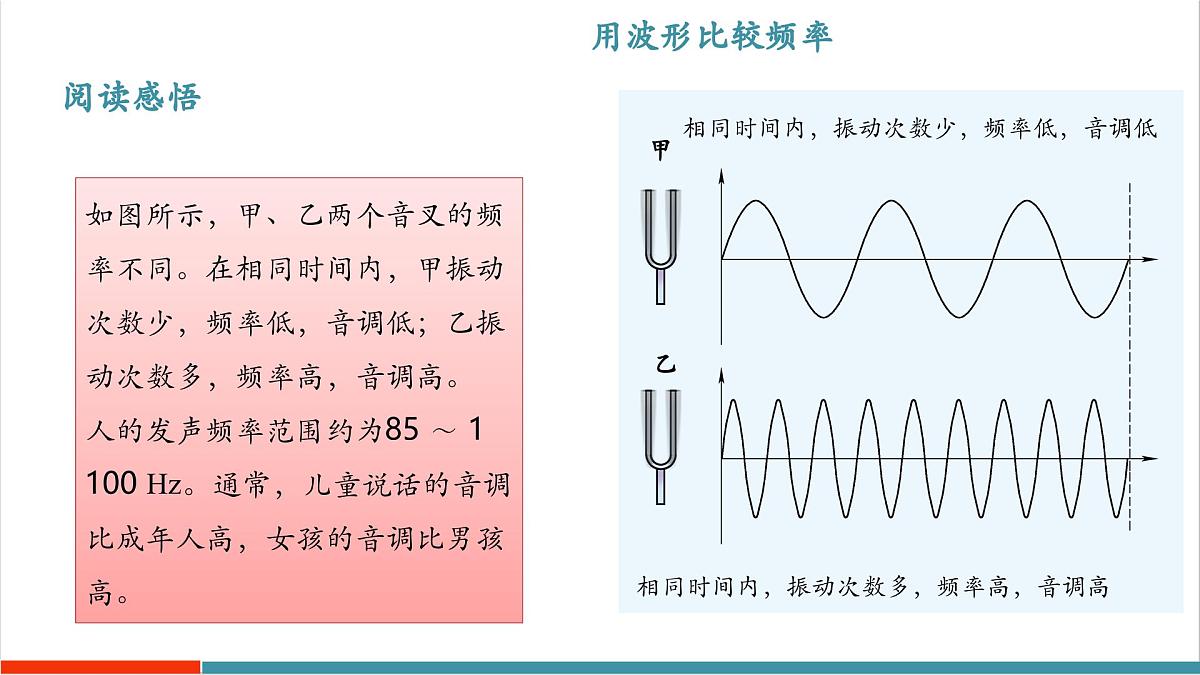 用波形比较频率

阅读感悟

如图所示，甲、乙两个音叉的频率不同。在相同时间内，甲振动次数少，频率低，音调低；乙振动次数多，频率高，音调高。
人的发声频率范围约为85 ～ 1 100 Hz。通常，儿童说话的音调比成年人高，女孩的音调比男孩高。

相同时间内，振动次数少，频率低，音调低

甲

乙

相同时间内，振动次数多，频率高，音调高